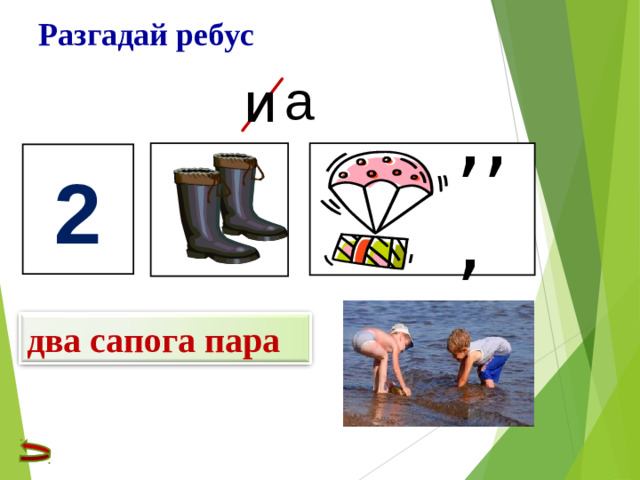 Разгадай ребус

и а

2

,,

,

два сапога пара